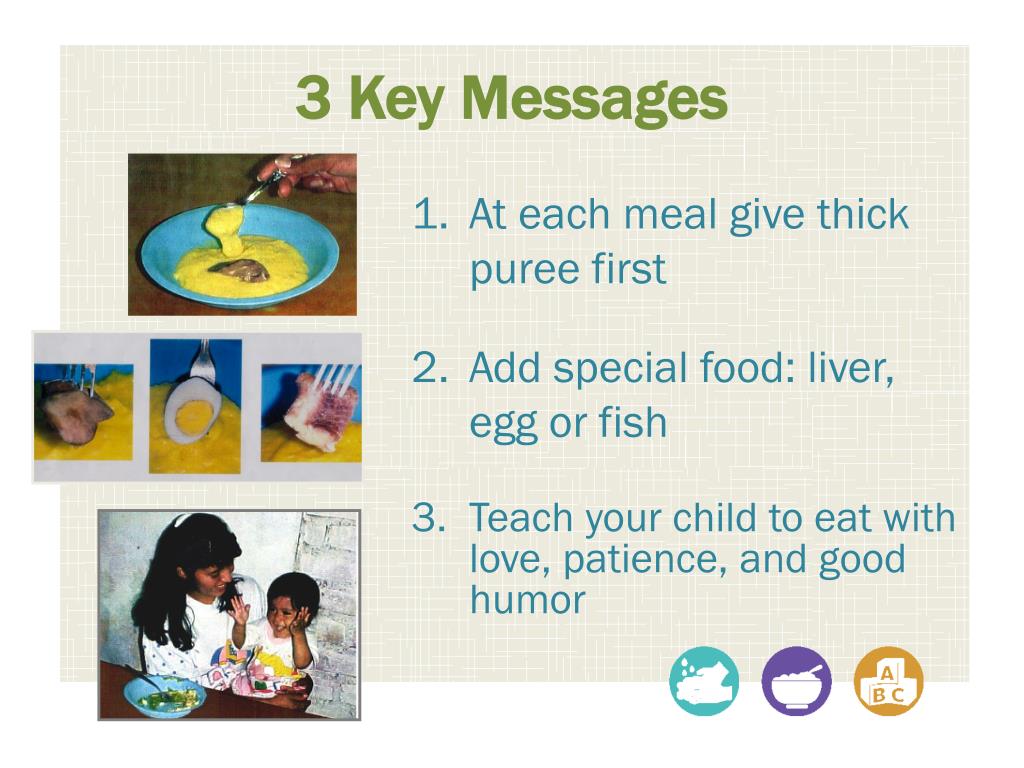 3 Key Messages

1. At each meal give thick puree first

2. Add special food: liver, egg or fish

3. Teach your child to eat with love, patience, and good humor

A
B C